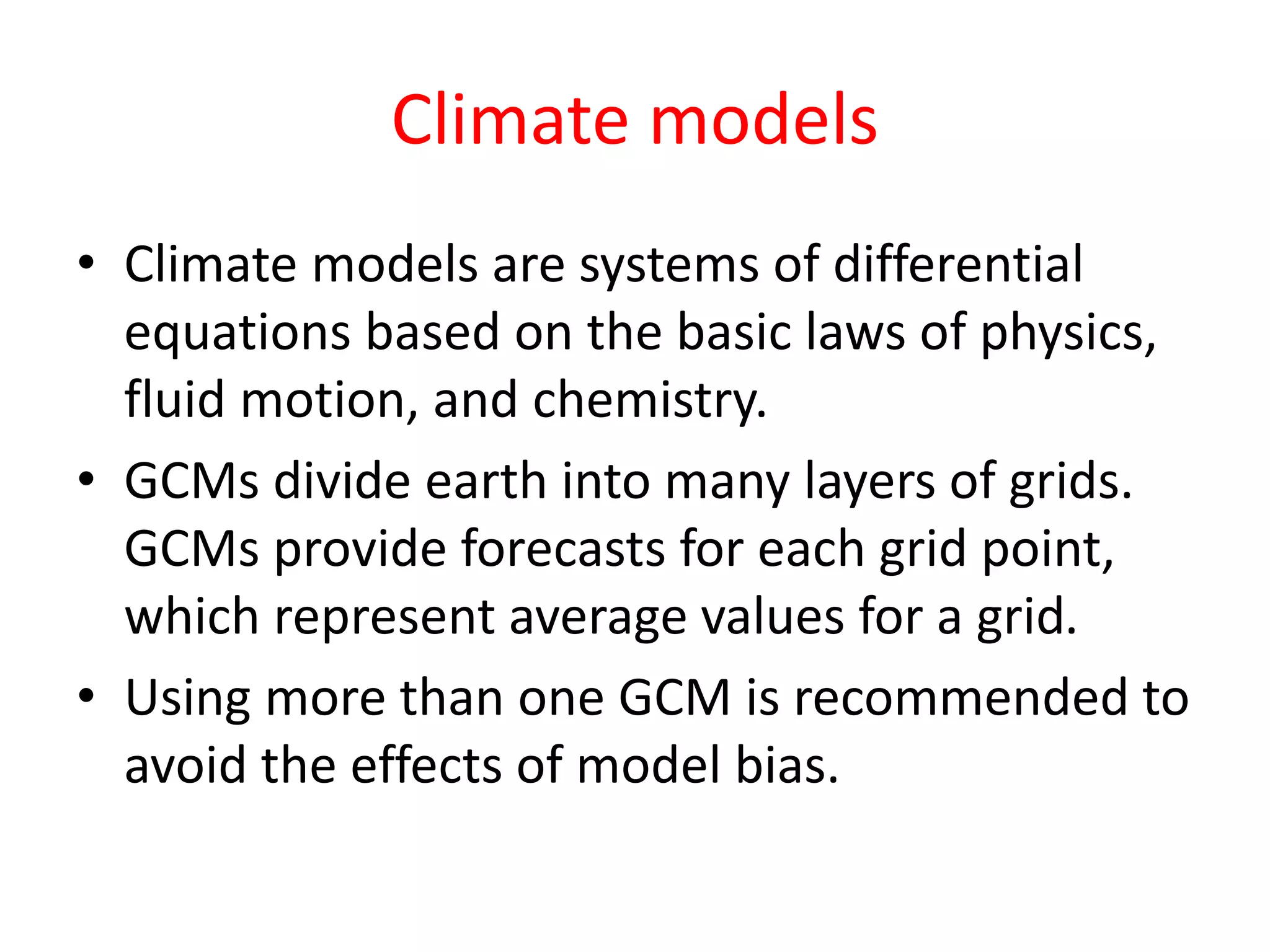 Climate models

• Climate models are systems of differential equations based on the basic laws of physics, fluid motion, and chemistry.

• GCMs divide earth into many layers of grids. GCMs provide forecasts for each grid point, which represent average values for a grid.

• Using more than one GCM is recommended to avoid the effects of model bias.